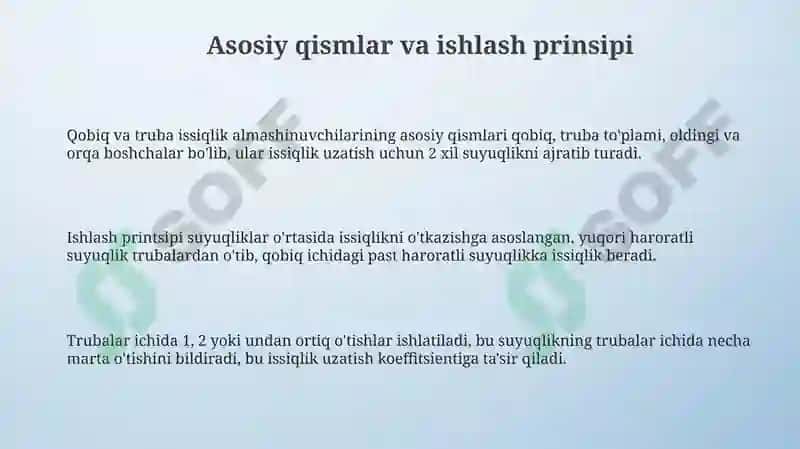 Asosiy qismlar va ishlash prinsipi

Qobiq va truba issiqlik almashinuvchilarining asosiy qismlari qobiq, truba to'plami, oldingi va orqa boshchalar bo'lib, ular issiqlik uzatish uchun 2 xil suyuqlikni ajratib turadi.

Ishlash printsipi suyuqliklar o'rtasida issiqlikni o'tkazishga asoslangan, yuqori haroratli suyuqlik trubalardan o'tib, qobiq ichidagi past haroratli suyuqlikka issiqlik beradi.

Trubalar ichida 1, 2 yoki undan ortiq o'tishlar ishlatiladi, bu suyuqlikning trubalar ichida necha marta o'tishini bildiradi, bu issiqlik uzatish koeffitsientiga ta'sir qiladi.

SOFF

SOFF